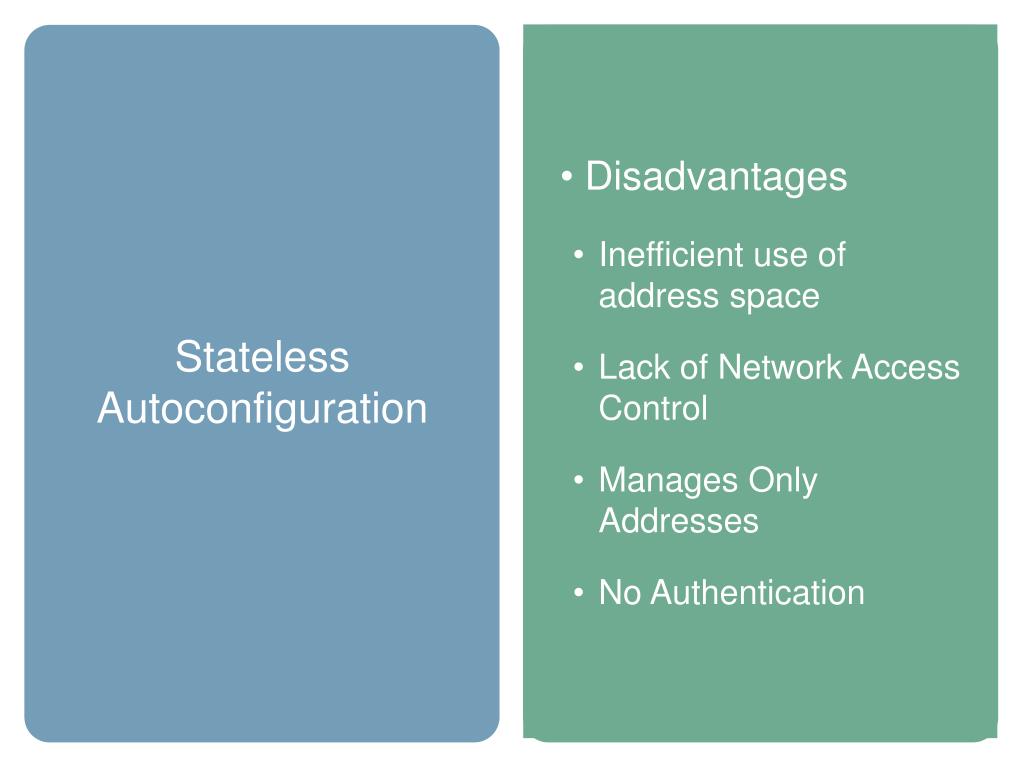 Stateless Autoconfiguration

• Disadvantages

• Inefficient use of address space

• Lack of Network Access Control

• Manages Only Addresses

• No Authentication